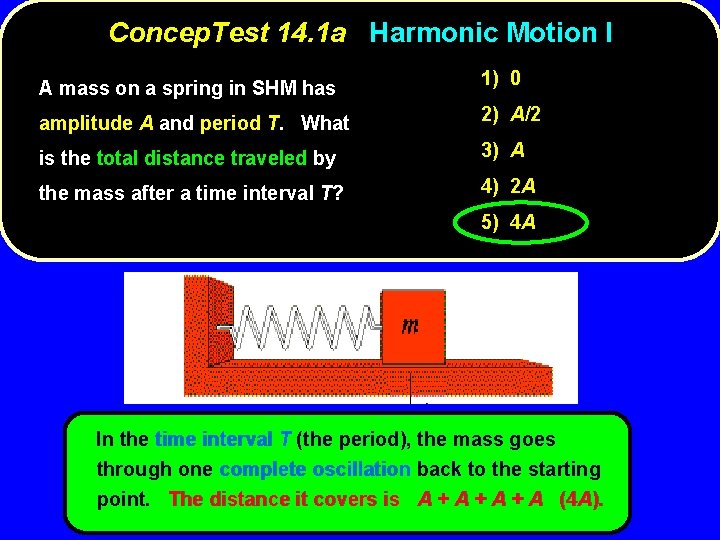 ConcepTest 14.1a Harmonic Motion I

A mass on a spring in SHM has amplitude $A$ and period $T$. What is the total distance traveled by the mass after a time interval $T$?

1) 0
2) $A/2$
3) $A$
4) $2A$
5) $4A$

$m$

In the time interval $T$ (the period), the mass goes through one complete oscillation back to the starting point. The distance it covers is $A + A + A + A$ ($4A$).